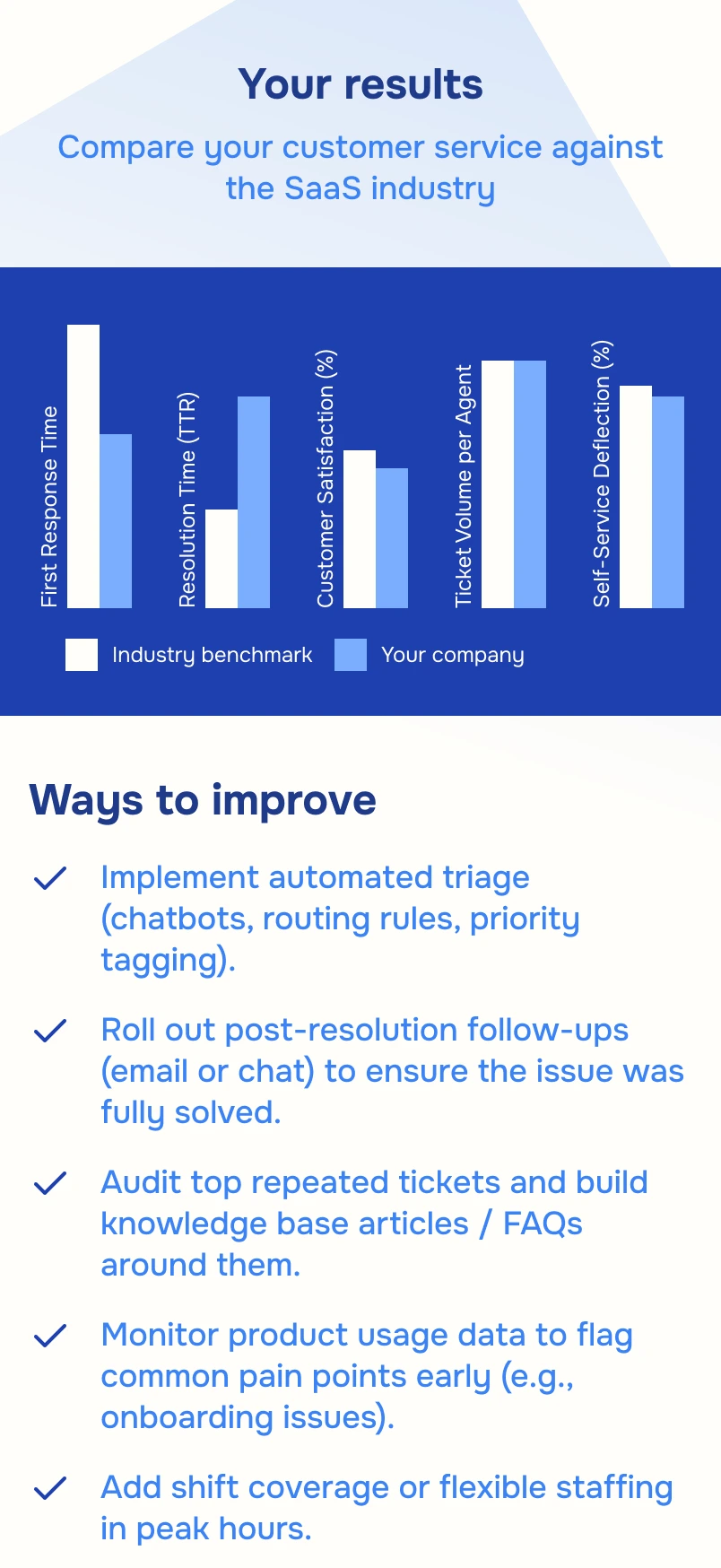 Your results

Compare your customer service against the SaaS industry

First Response Time

Resolution Time (TTR)

Customer Satisfaction (%)

Ticket Volume per Agent

Self-Service Deflection (%)

Industry benchmark

Your company

Ways to improve

Implement automated triage (chatbots, routing rules, priority tagging).

Roll out post-resolution follow-ups (email or chat) to ensure the issue was fully solved.

Audit top repeated tickets and build knowledge base articles / FAQs around them.

Monitor product usage data to flag common pain points early (e.g., onboarding issues).

Add shift coverage or flexible staffing in peak hours.